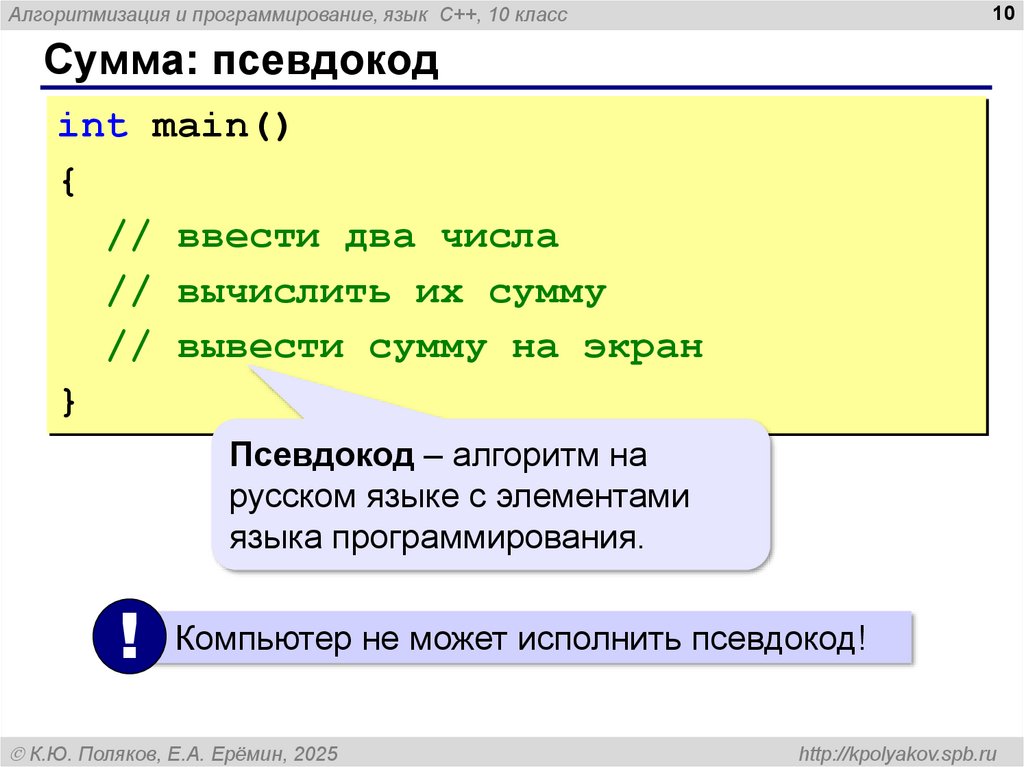 Алгоритмизация и программирование, язык C++, 10 класс

10

Сумма: псевдокод

int main()
{
  // ввести два числа
  // вычислить их сумму
  // вывести сумму на экран
}

Псевдокод – алгоритм на русском языке с элементами языка программирования.

!

Компьютер не может исполнить псевдокод!

© К.Ю. Поляков, Е.А. Ерёмин, 2025

http://kpolyakov.spb.ru